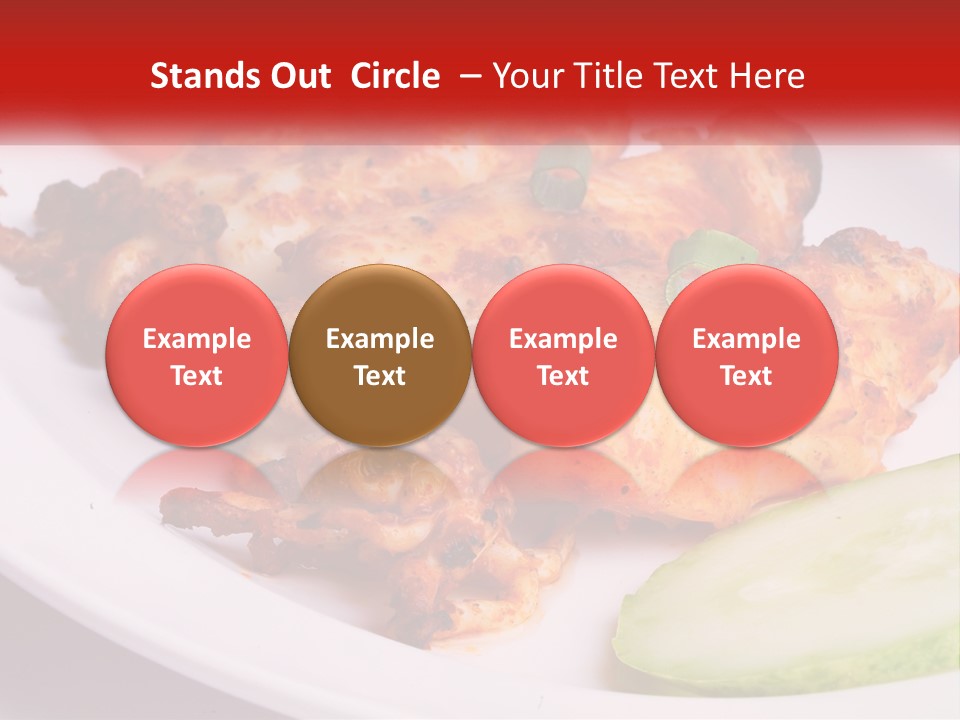 Stands Out Circle – Your Title Text Here

Example Text

Example Text

Example Text

Example Text